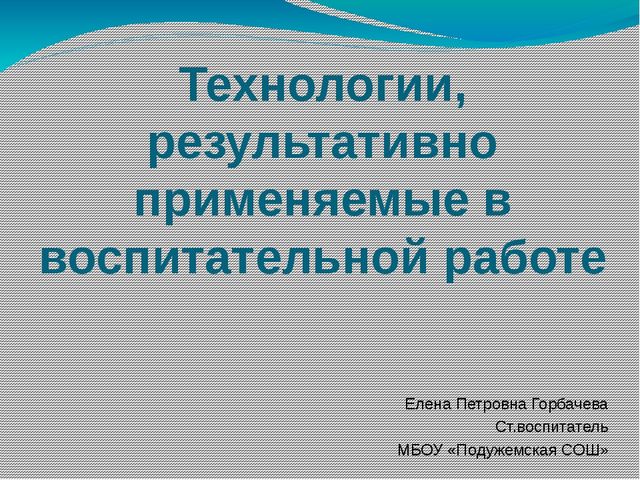 Технологии, результативно применяемые в воспитательной работе

Елена Петровна Горбачева

Ст.воспитатель

МБОУ «Подужемская СОШ»